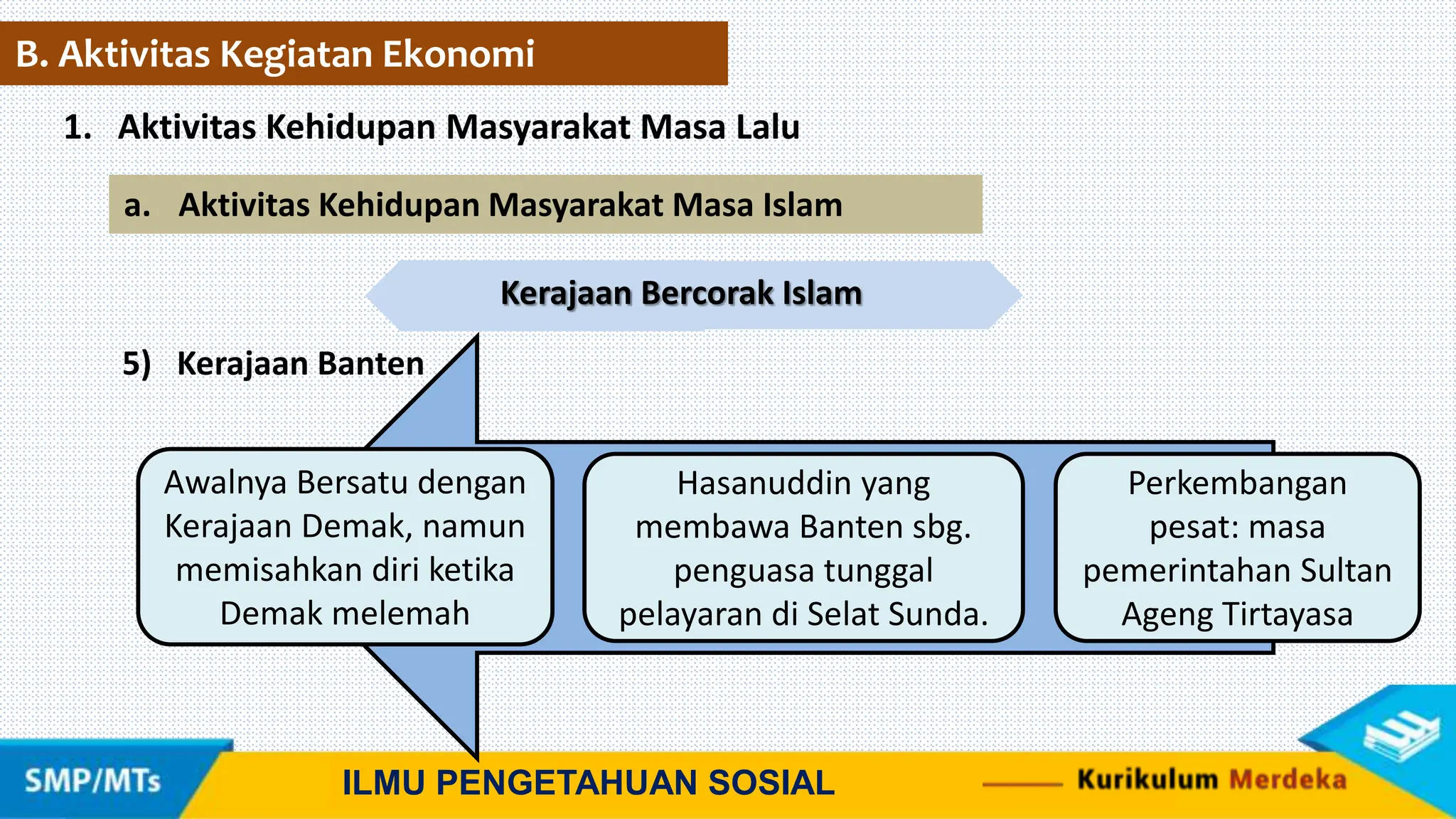 B. Aktivitas Kegiatan Ekonomi

1. Aktivitas Kehidupan Masyarakat Masa Lalu

a. Aktivitas Kehidupan Masyarakat Masa Islam

Kerajaan Bercorak Islam

5) Kerajaan Banten

Awalnya Bersatu dengan Kerajaan Demak, namun memisahkan diri ketika Demak melemah

Hasanuddin yang membawa Banten sbg. penguasa tunggal pelayaran di Selat Sunda.

Perkembangan pesat: masa pemerintahan Sultan Ageng Tirtayasa

SMP/MTs

ILMU PENGETAHUAN SOSIAL

Kurikulum Merdeka